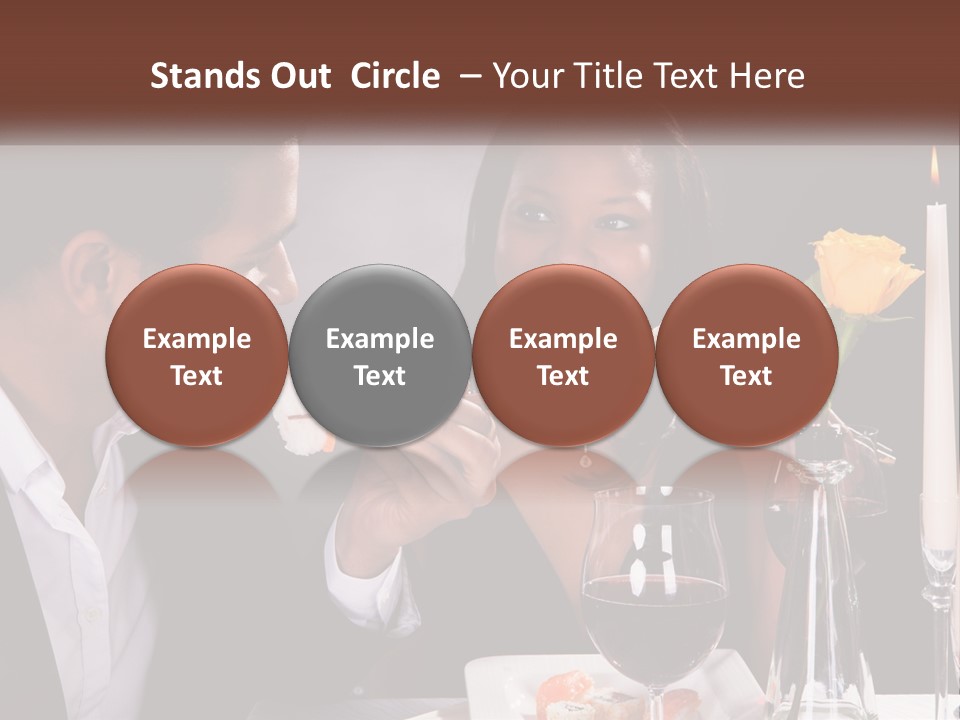 Stands Out Circle – Your Title Text Here

Example Text

Example Text

Example Text

Example Text